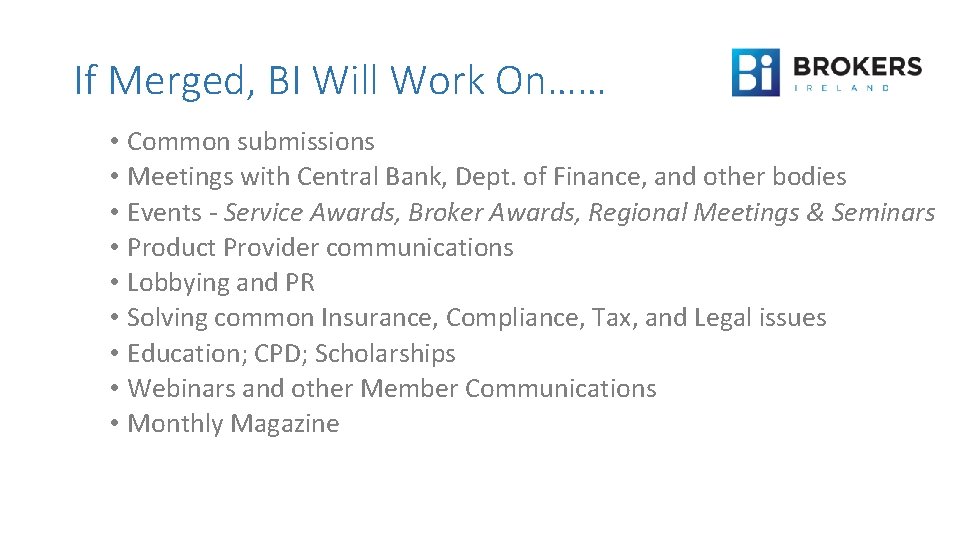 If Merged, BI Will Work On……

Bi BROKERS IRELAND

• Common submissions
• Meetings with Central Bank, Dept. of Finance, and other bodies
• Events - Service Awards, Broker Awards, Regional Meetings & Seminars
• Product Provider communications
• Lobbying and PR
• Solving common Insurance, Compliance, Tax, and Legal issues
• Education; CPD; Scholarships
• Webinars and other Member Communications
• Monthly Magazine